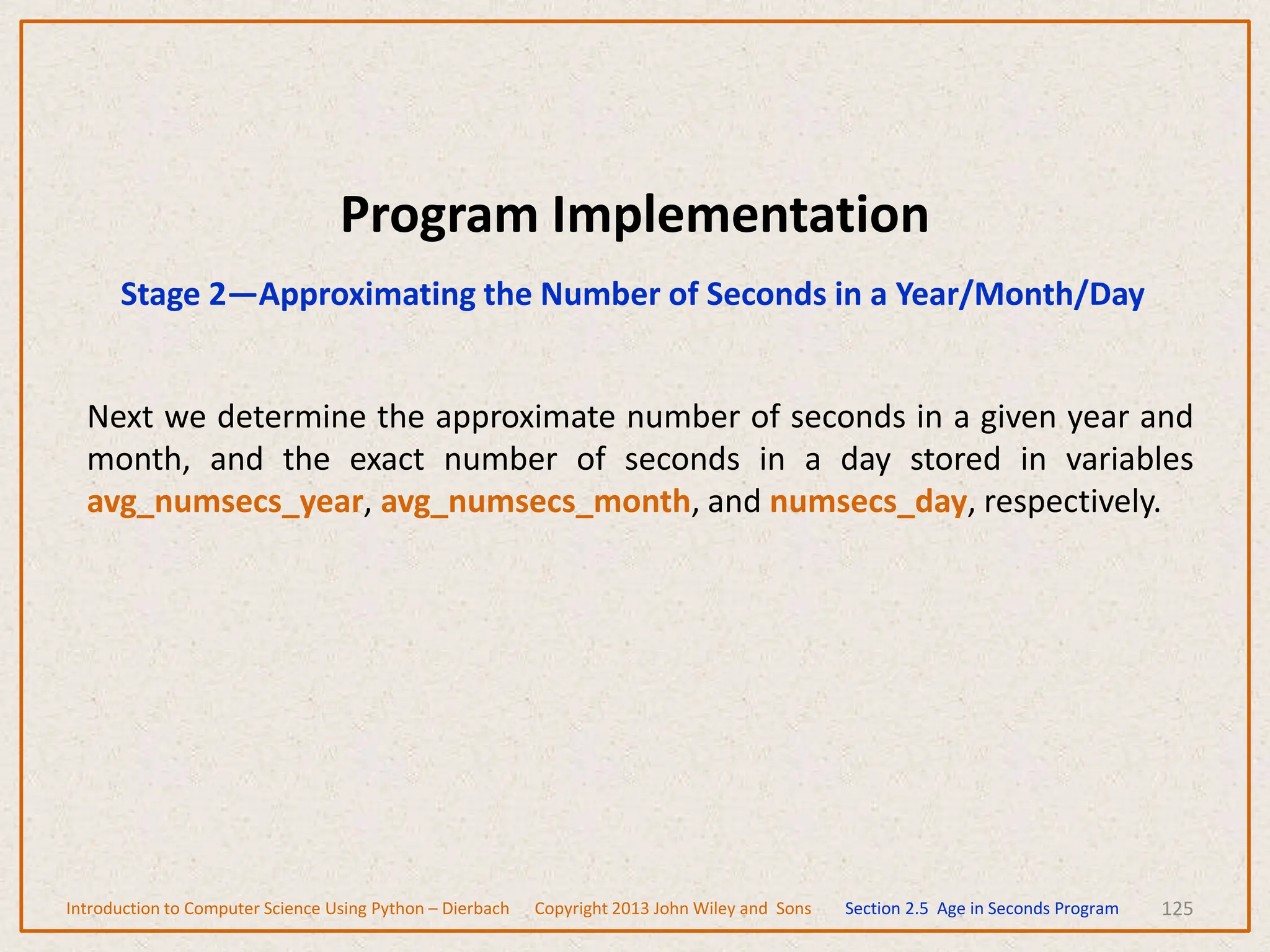 Program Implementation

Stage 2—Approximating the Number of Seconds in a Year/Month/Day

Next we determine the approximate number of seconds in a given year and month, and the exact number of seconds in a day stored in variables avg_numsecs_year, avg_numsecs_month, and numsecs_day, respectively.

Introduction to Computer Science Using Python – Dierbach Copyright 2013 John Wiley and Sons Section 2.5 Age in Seconds Program 125